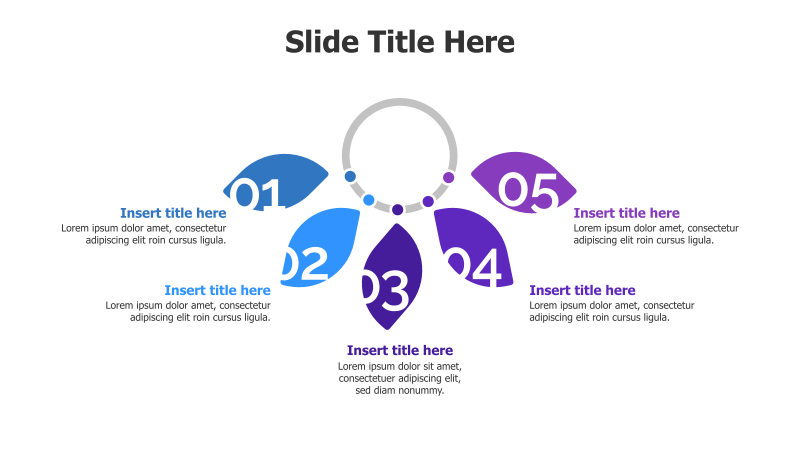 Slide Title Here

01

Insert title here
Lorem ipsum dolor amet, consectetur adipiscing elit roin cursus ligula.

02

Insert title here
Lorem ipsum dolor amet, consectetur adipiscing elit roin cursus ligula.

03

Insert title here
Lorem ipsum dolor sit amet, consectetuer adipiscing elit, sed diam nonummy.

04

Insert title here
Lorem ipsum dolor amet, consectetur adipiscing elit roin cursus ligula.

05

Insert title here
Lorem ipsum dolor amet, consectetur adipiscing elit roin cursus ligula.